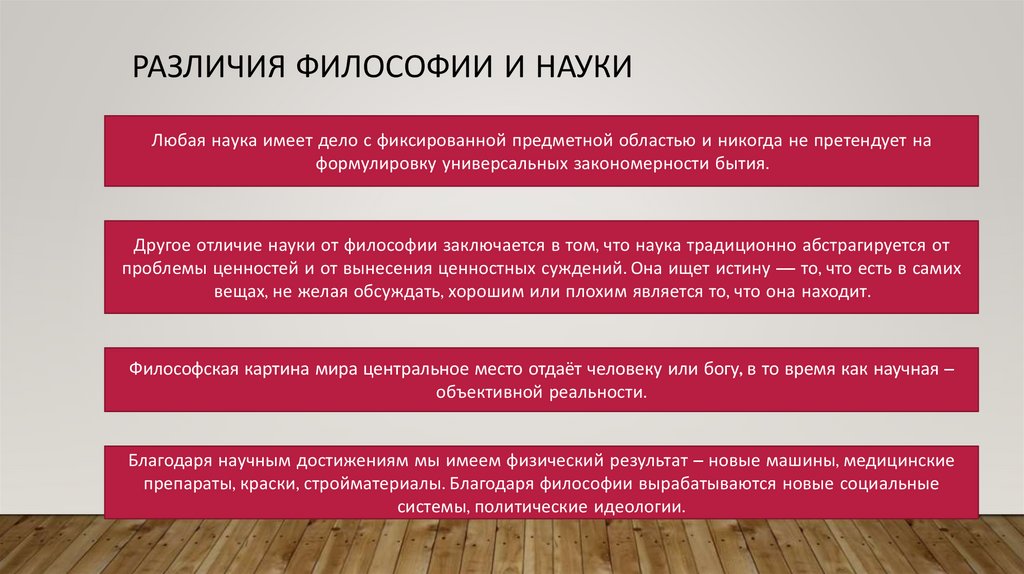 РАЗЛИЧИЯ ФИЛОСОФИИ И НАУКИ

Любая наука имеет дело с фиксированной предметной областью и никогда не претендует на формулировку универсальных закономерности бытия.

Другое отличие науки от философии заключается в том, что наука традиционно абстрагируется от проблемы ценностей и от вынесения ценностных суждений. Она ищет истину — то, что есть в самих вещах, не желая обсуждать, хорошим или плохим является то, что она находит.

Философская картина мира центральное место отдаёт человеку или богу, в то время как научная – объективной реальности.

Благодаря научным достижениям мы имеем физический результат – новые машины, медицинские препараты, краски, стройматериалы. Благодаря философии вырабатываются новые социальные системы, политические идеологии.